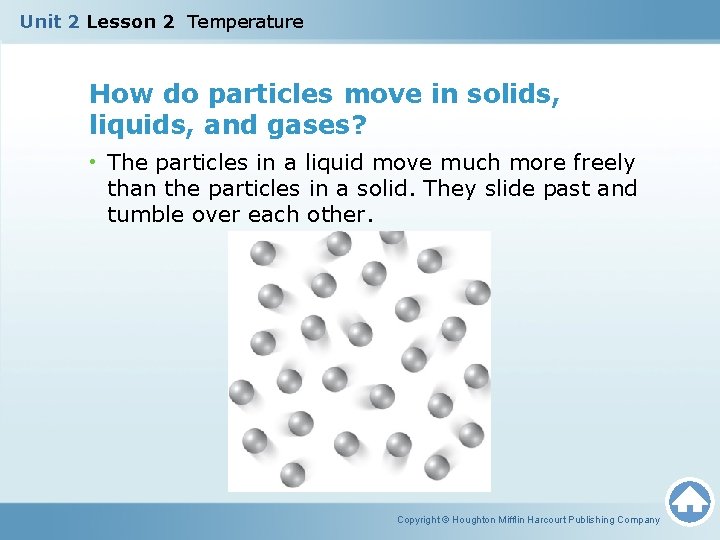 Unit 2 Lesson 2 Temperature

How do particles move in solids, liquids, and gases?

• The particles in a liquid move much more freely than the particles in a solid. They slide past and tumble over each other.

Copyright © Houghton Mifflin Harcourt Publishing Company